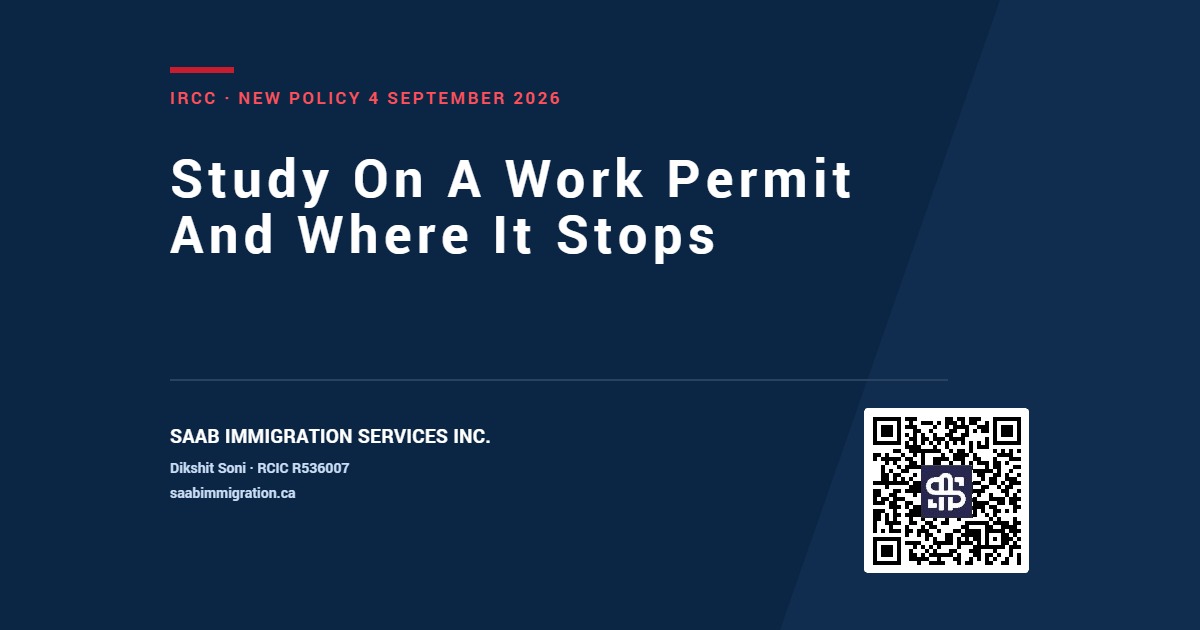 IRCC · NEW POLICY 4 SEPTEMBER 2026

Study On A Work Permit And Where It Stops

SAAB IMMIGRATION SERVICES INC.

Dikshit Soni · RCIC R536007

saabimmigration.ca